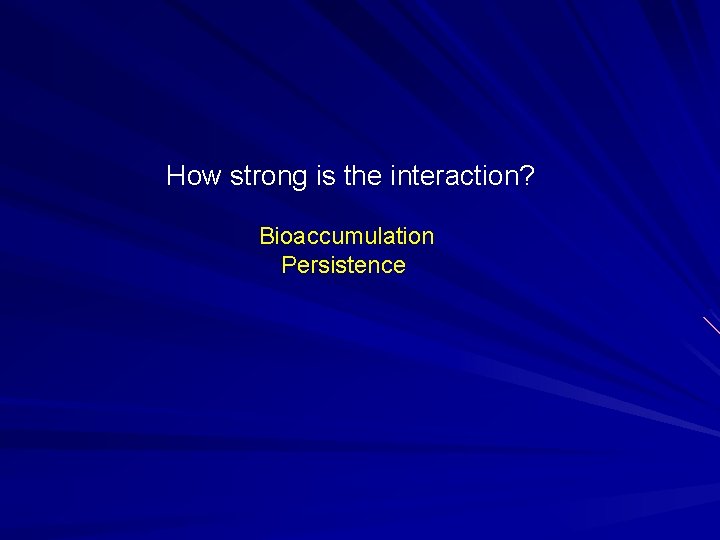 How strong is the interaction?

Bioaccumulation
Persistence